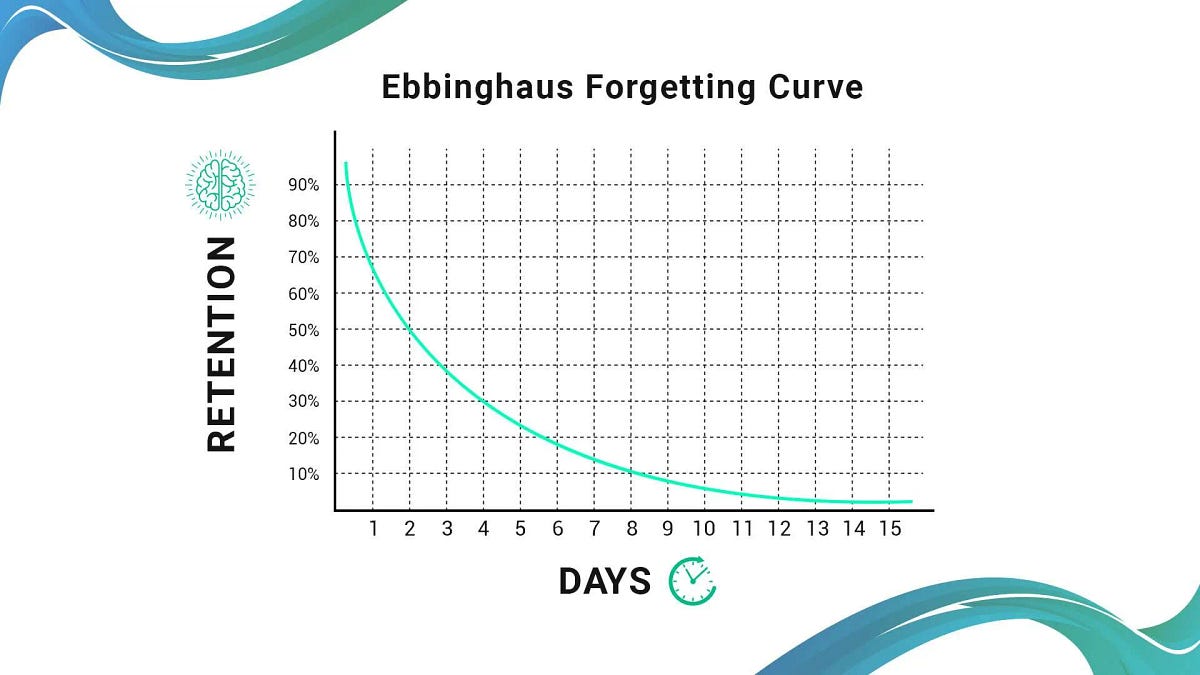 Ebbinghaus Forgetting Curve

RETENTION

90%
80%
70%
60%
50%
40%
30%
20%
10%

1 2 3 4 5 6 7 8 9 10 11 12 13 14 15

DAYS